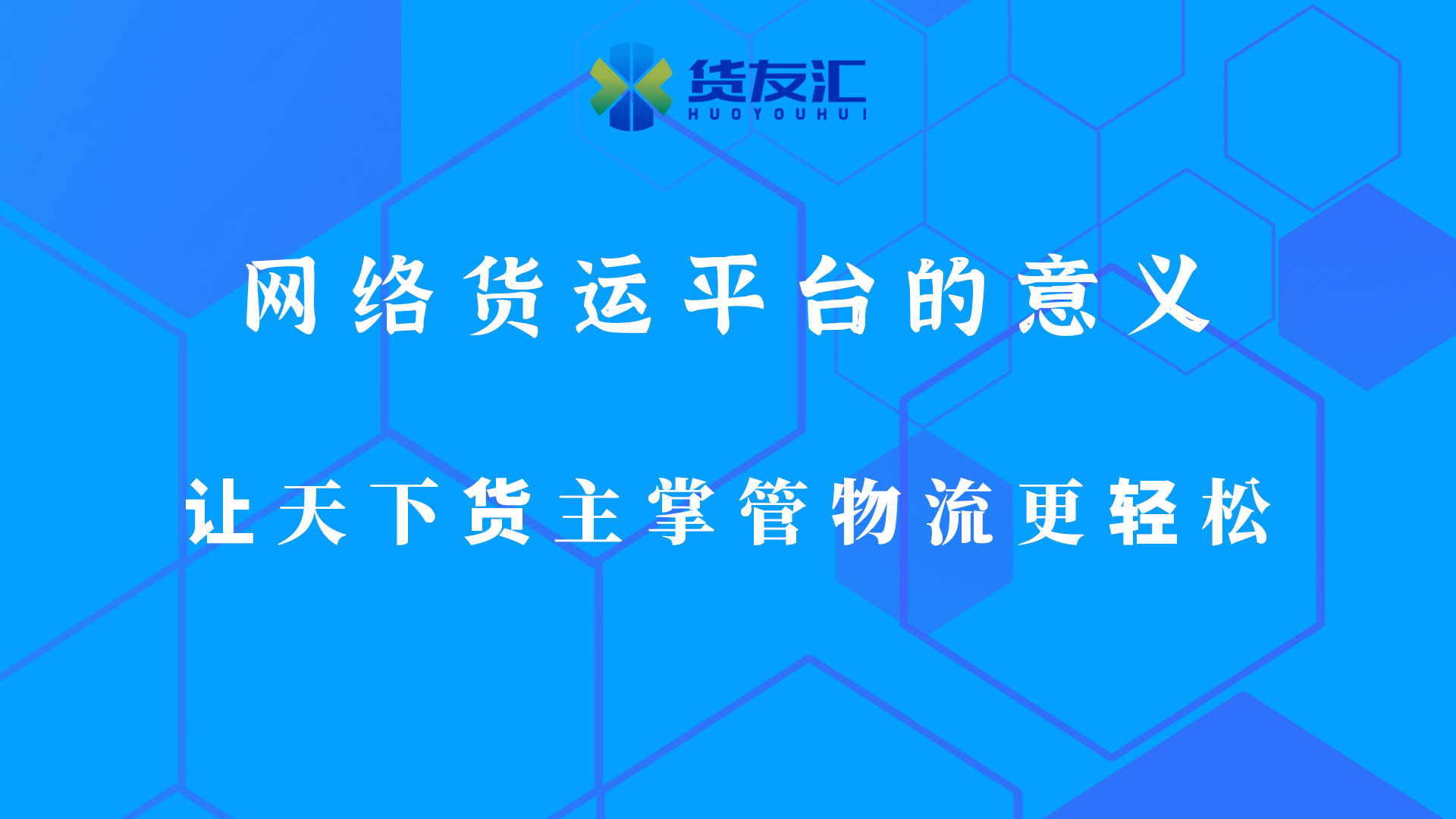 货友汇
HUOYOUHUI

网络货运平台的意义

让天下货主掌管物流更轻松